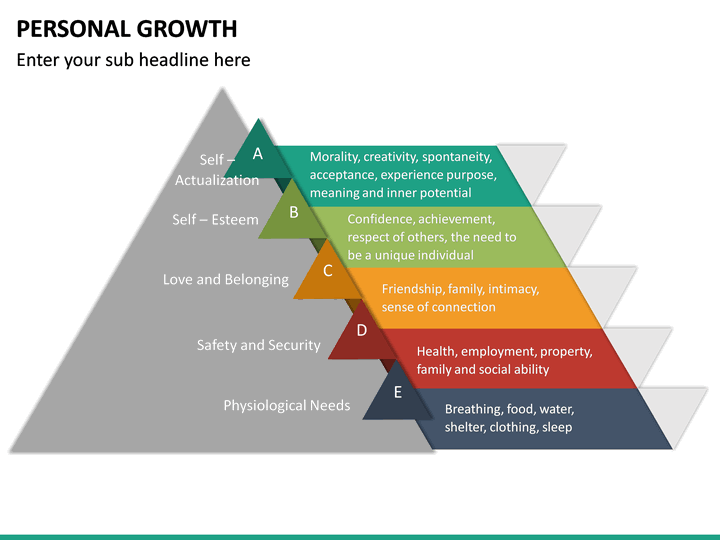 PERSONAL GROWTH

Enter your sub headline here

Self – Actualization

A

Morality, creativity, spontaneity, acceptance, experience purpose, meaning and inner potential

Self – Esteem

B

Confidence, achievement, respect of others, the need to be a unique individual

Love and Belonging

C

Friendship, family, intimacy, sense of connection

Safety and Security

D

Health, employment, property, family and social ability

Physiological Needs

E

Breathing, food, water, shelter, clothing, sleep